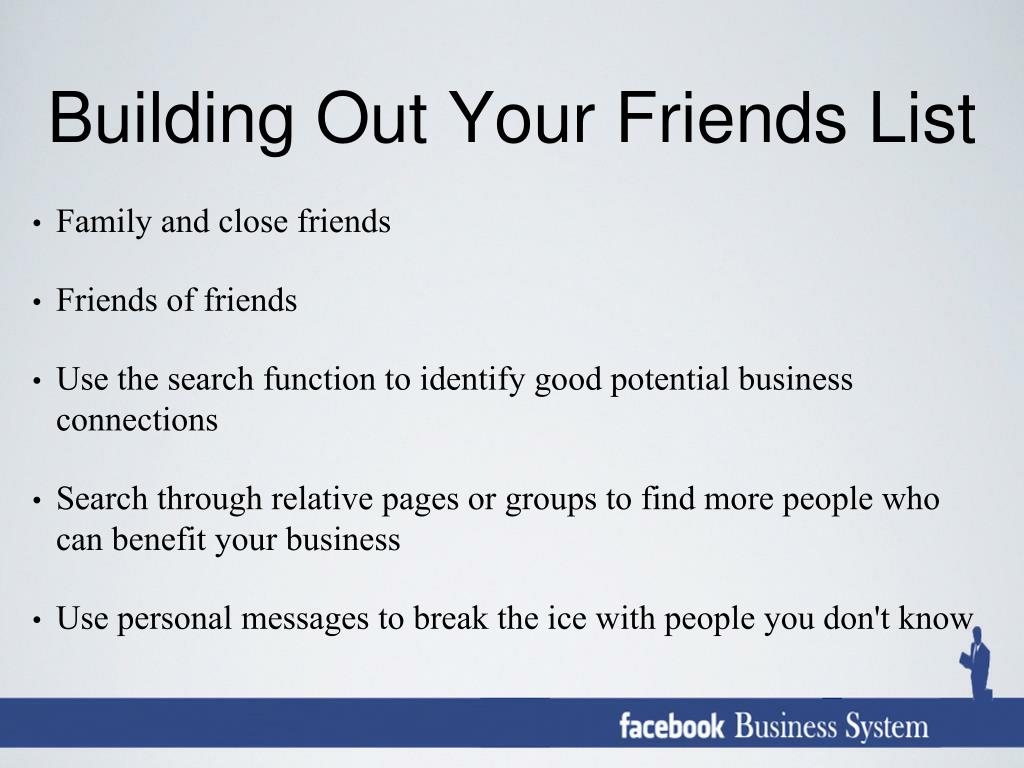 Building Out Your Friends List

• Family and close friends

• Friends of friends

• Use the search function to identify good potential business connections

• Search through relative pages or groups to find more people who can benefit your business

• Use personal messages to break the ice with people you don't know

facebook Business System